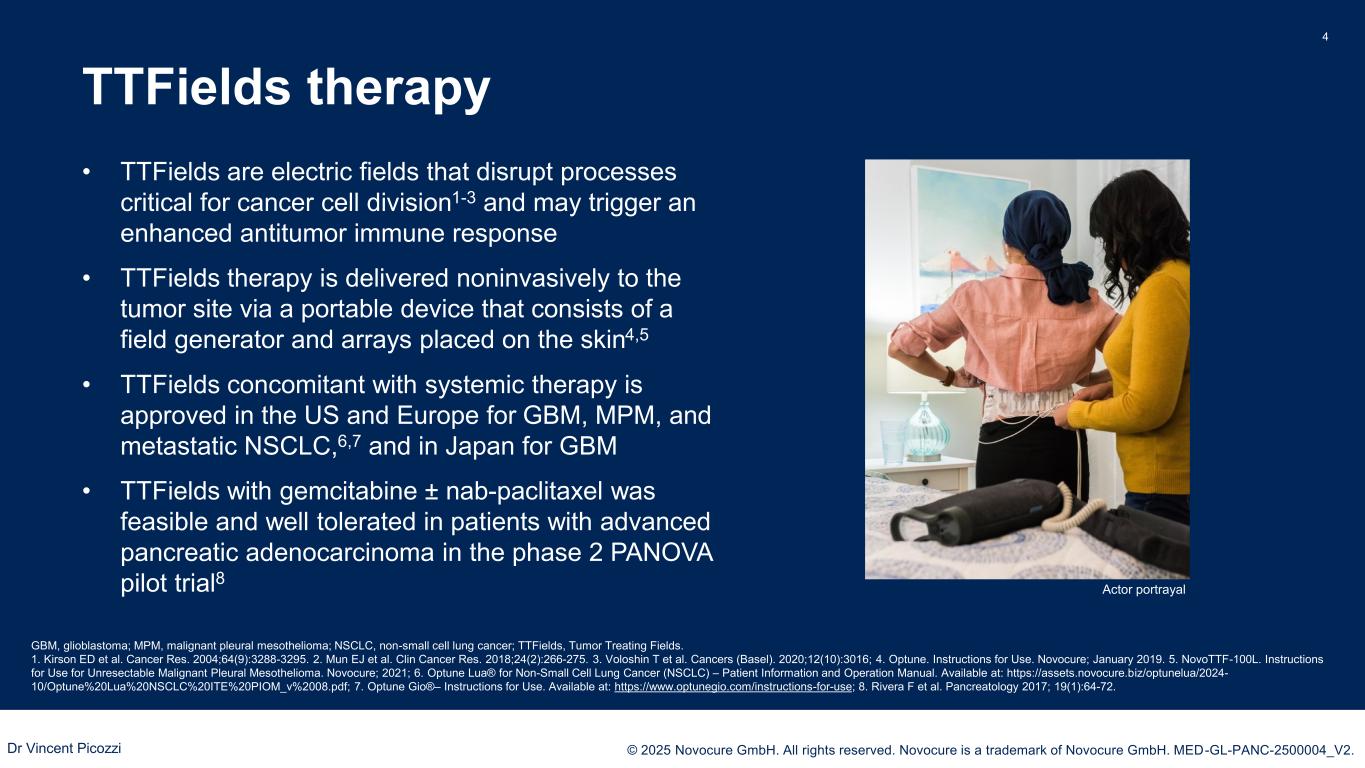 4

TTFields therapy

• TTFields are electric fields that disrupt processes critical for cancer cell division$^{1-3}$ and may trigger an enhanced antitumor immune response

• TTFields therapy is delivered noninvasively to the tumor site via a portable device that consists of a field generator and arrays placed on the skin$^{4,5}$

• TTFields concomitant with systemic therapy is approved in the US and Europe for GBM, MPM, and metastatic NSCLC,$^{6,7}$ and in Japan for GBM

• TTFields with gemcitabine ± nab-paclitaxel was feasible and well tolerated in patients with advanced pancreatic adenocarcinoma in the phase 2 PANOVA pilot trial$^{8}$

Actor portrayal

GBM, glioblastoma; MPM, malignant pleural mesothelioma; NSCLC, non-small cell lung cancer; TTFields, Tumor Treating Fields.
1. Kirson ED et al. Cancer Res. 2004;64(9):3288-3295. 2. Mun EJ et al. Clin Cancer Res. 2018;24(2):266-275. 3. Voloshin T et al. Cancers (Basel). 2020;12(10):3016; 4. Optune. Instructions for Use. Novocure; January 2019. 5. NovoTTF-100L. Instructions for Use for Unresectable Malignant Pleural Mesothelioma. Novocure; 2021; 6. Optune Lua® for Non-Small Cell Lung Cancer (NSCLC) – Patient Information and Operation Manual. Available at: https://assets.novocure.biz/optunelua/2024-10/Optune%20Lua%20NSCLC%20ITE%20PIOM_v%2008.pdf; 7. Optune Gio®– Instructions for Use. Available at: https://www.optunegio.com/instructions-for-use; 8. Rivera F et al. Pancreatology 2017; 19(1):64-72.

Dr Vincent Picozzi

© 2025 Novocure GmbH. All rights reserved. Novocure is a trademark of Novocure GmbH. MED-GL-PANC-2500004_V2.